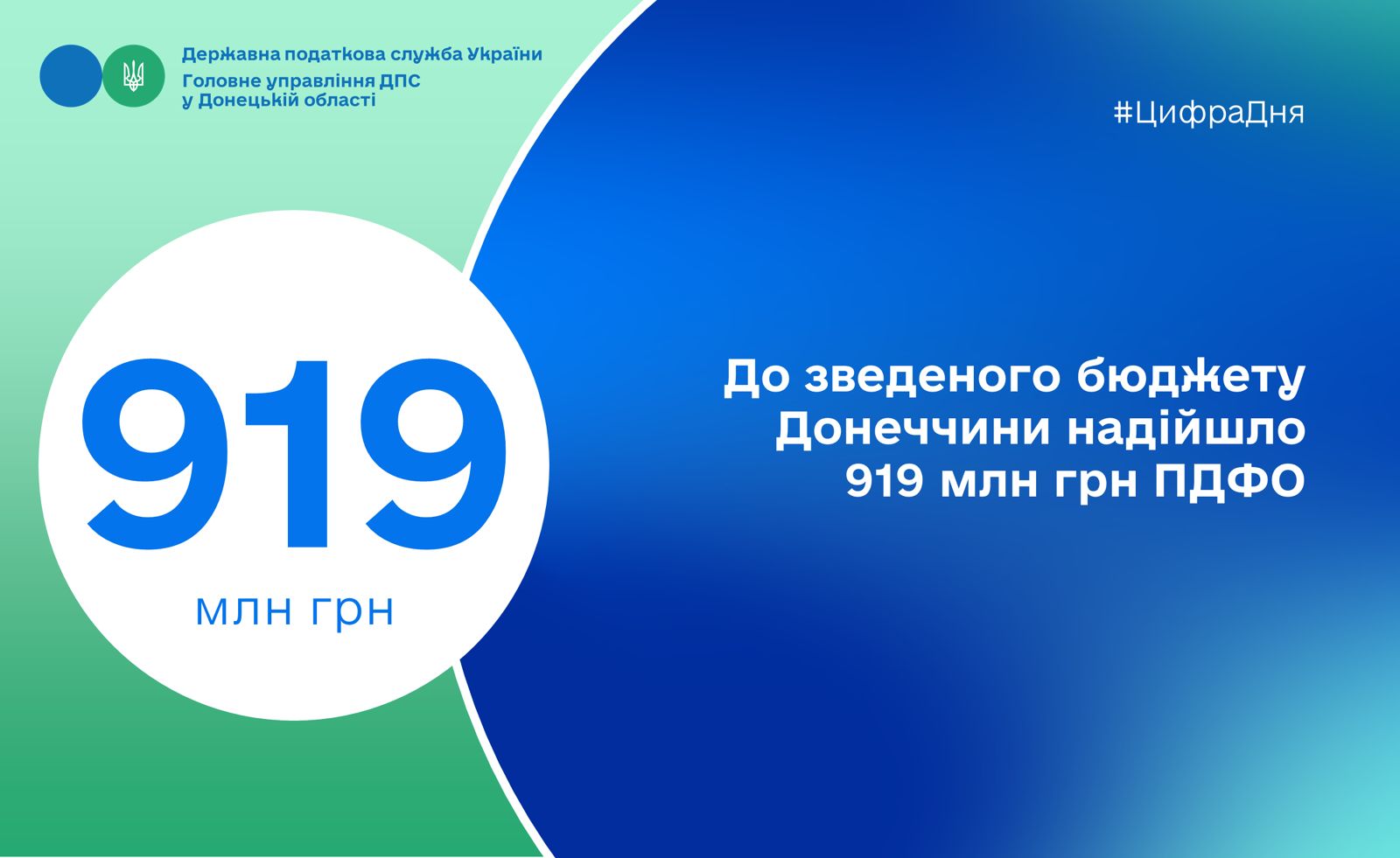 Державна податкова служба України
Головне управління ДПС
у Донецькій області

#ЦифраДня

919
млн грн

До зведеного бюджету Донеччини надійшло 919 млн грн ПДФО